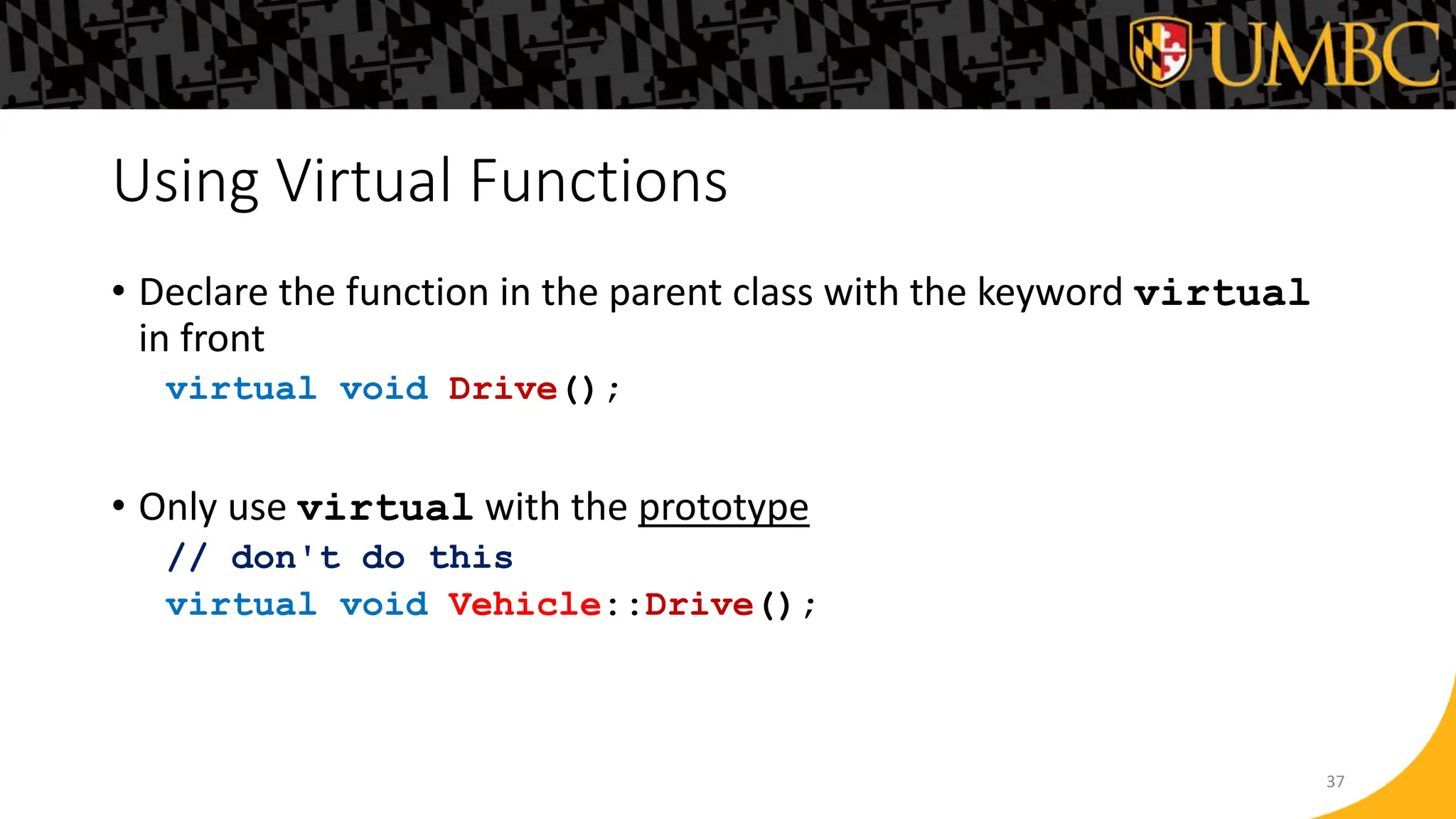 UMBC

Using Virtual Functions

• Declare the function in the parent class with the keyword virtual in front

virtual void Drive();

• Only use virtual with the prototype

// don't do this
virtual void Vehicle::Drive();

37